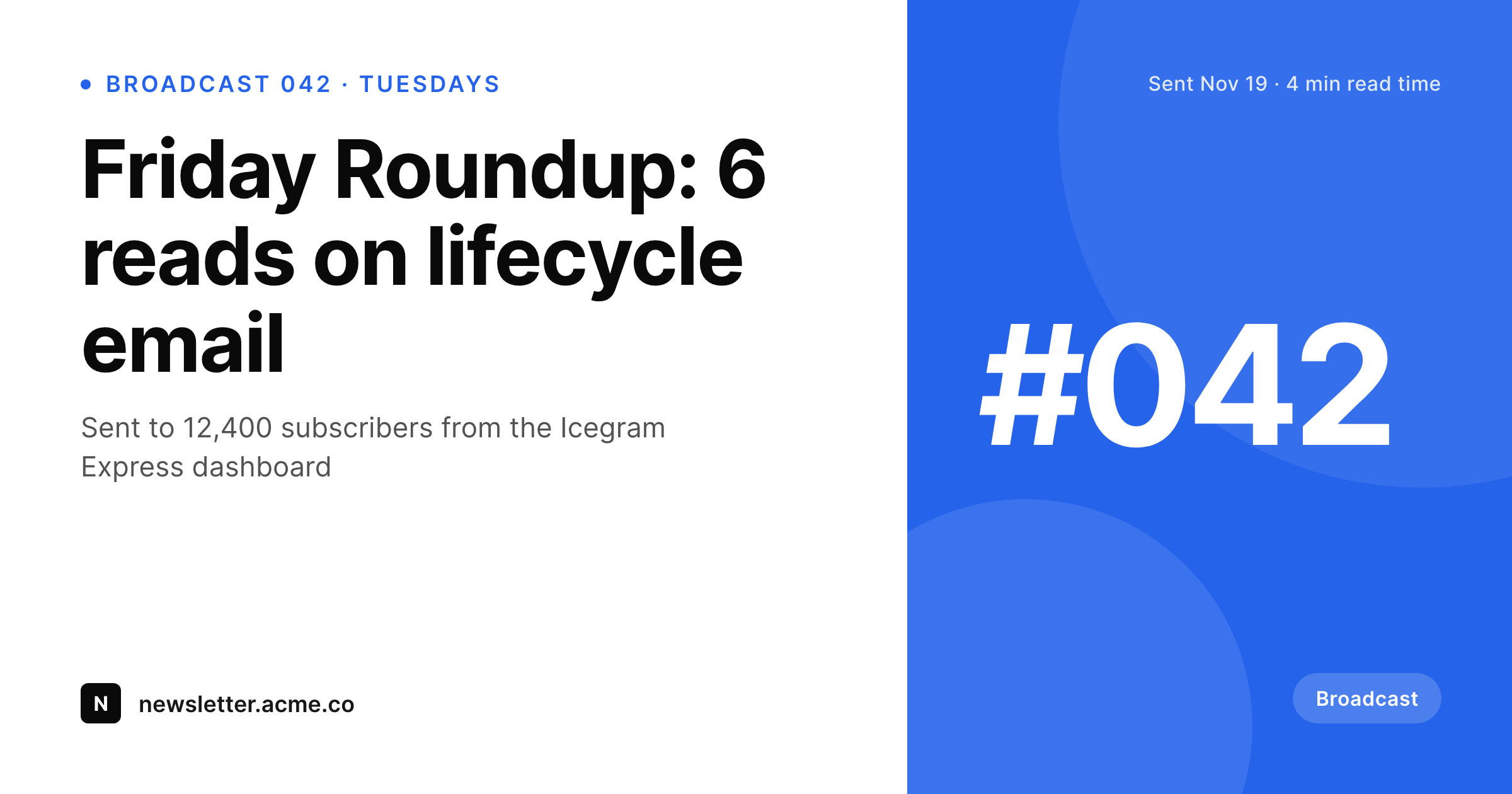 BROADCAST 042 · TUESDAYS

Friday Roundup: 6 reads on lifecycle email

Sent to 12,400 subscribers from the Icegram Express dashboard

N newsletter.acme.co

Sent Nov 19 · 4 min read time

#042

Broadcast